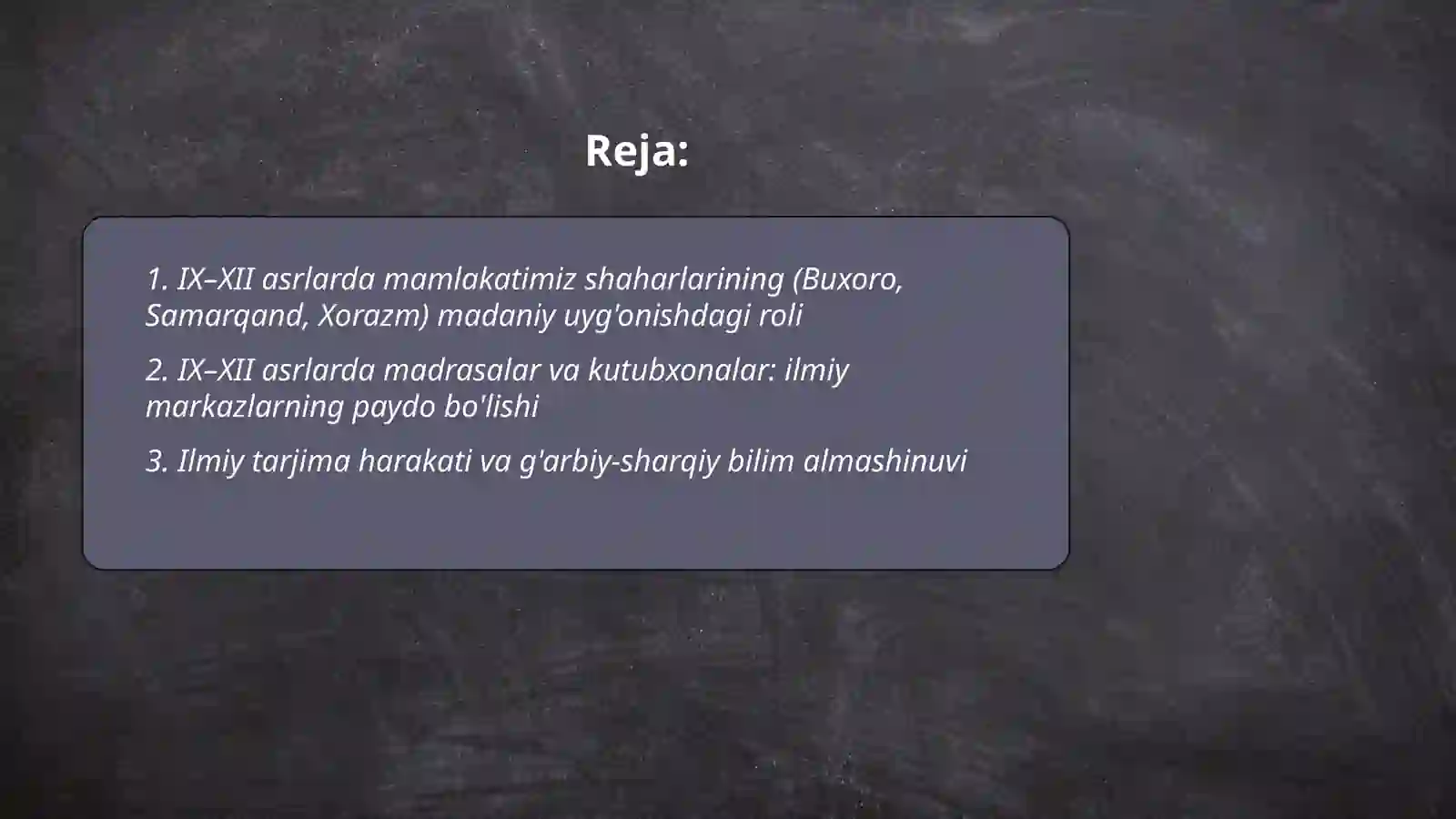 Reja:

1. IX–XII asrlarda mamlakatimiz shaharlarining (Buxoro, Samarqand, Xorazm) madaniy uyg'onishdagi roli

2. IX–XII asrlarda madrasalar va kutubxonalar: ilmiy markazlarning paydo bo'lishi

3. Ilmiy tarjima harakati va g'arbiy-sharqiy bilim almashinuvi